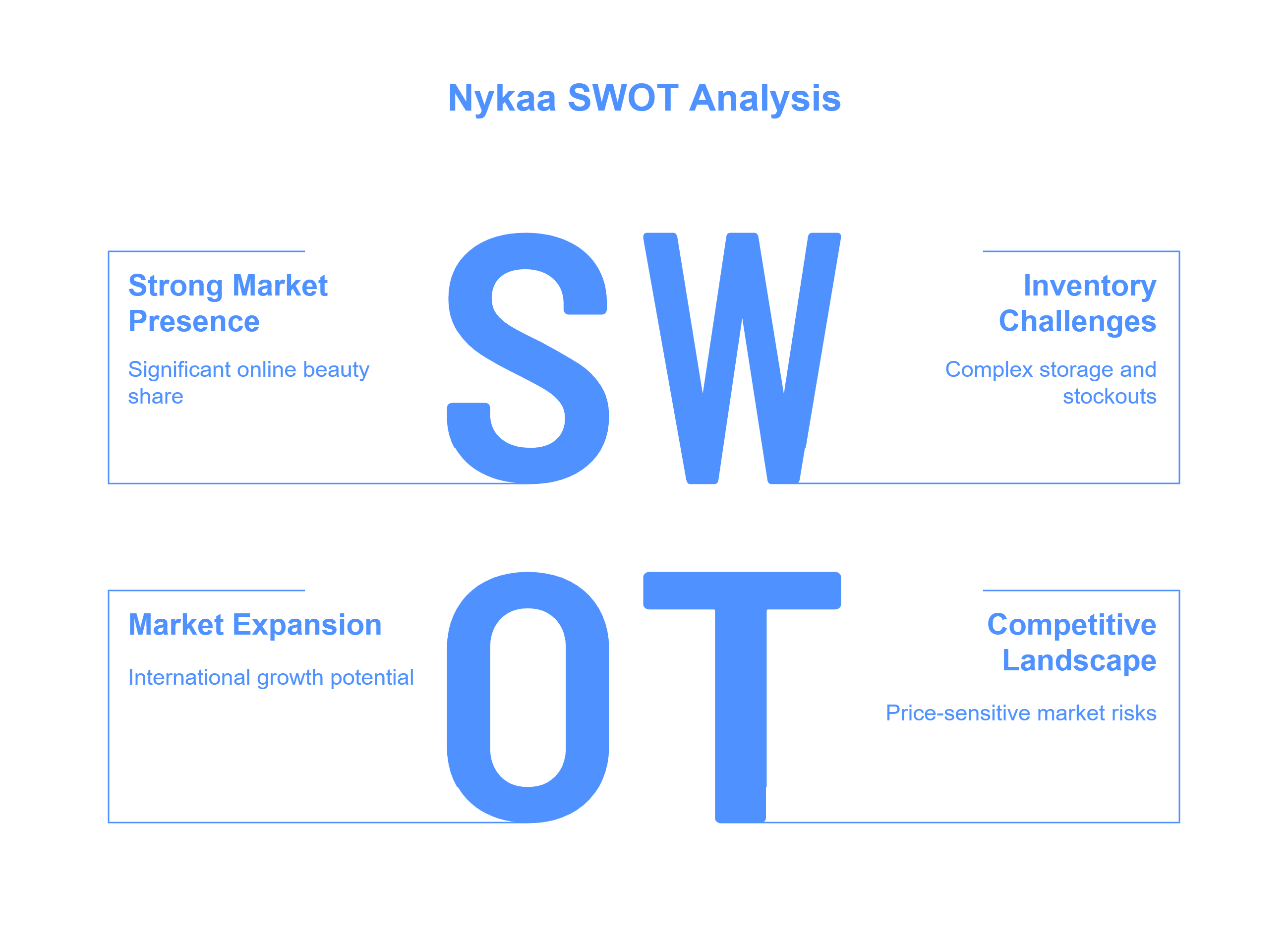 Nykaa SWOT Analysis

Strong Market Presence

Significant online beauty share

S

W

Inventory Challenges

Complex storage and stockouts

Market Expansion

International growth potential

O

T

Competitive Landscape

Price-sensitive market risks